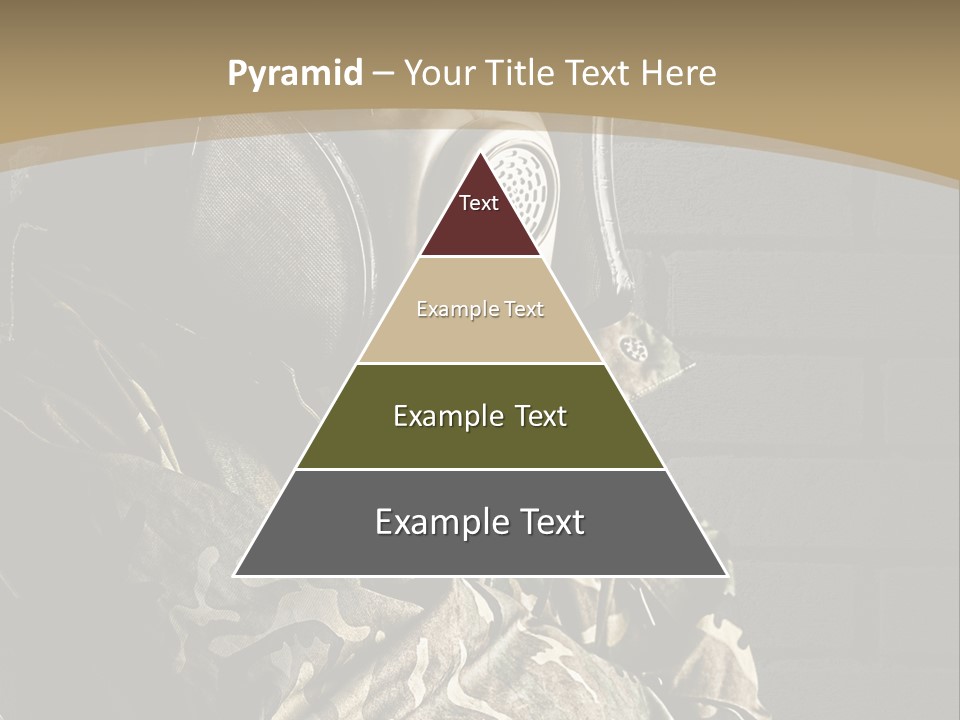 Pyramid – Your Title Text Here

Text

Example Text

Example Text

Example Text